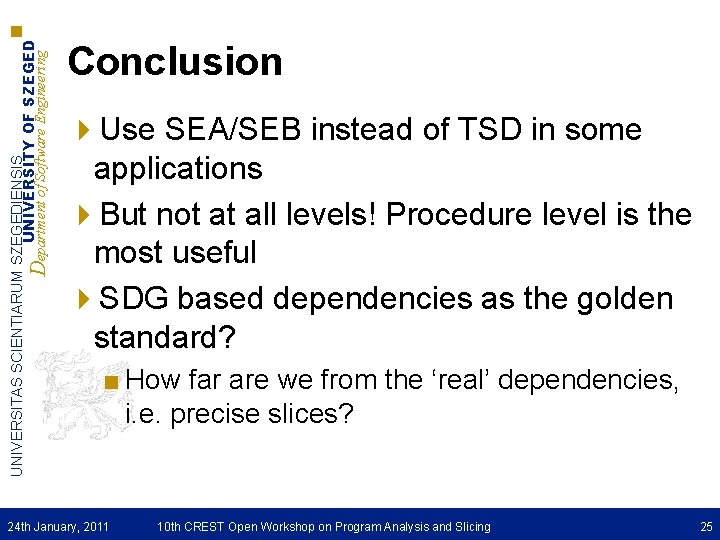 UNIVERSITAS SCIENTIARUM SZEGEDIENSIS
UNIVERSITY OF SZEGED
Department of Software Engineering

Conclusion

Use SEA/SEB instead of TSD in some applications

But not at all levels! Procedure level is the most useful

SDG based dependencies as the golden standard?

How far are we from the ‘real’ dependencies, i.e. precise slices?

24th January, 2011 10th CREST Open Workshop on Program Analysis and Slicing 25